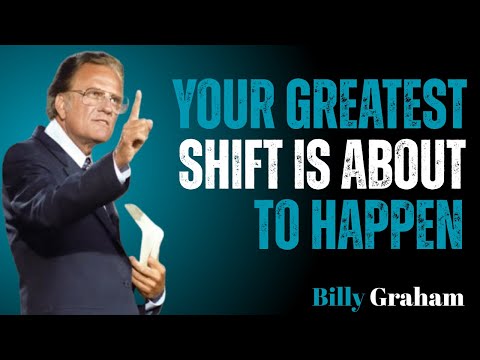 YOUR GREATEST SHIFT IS ABOUT TO HAPPEN

Billy Graham